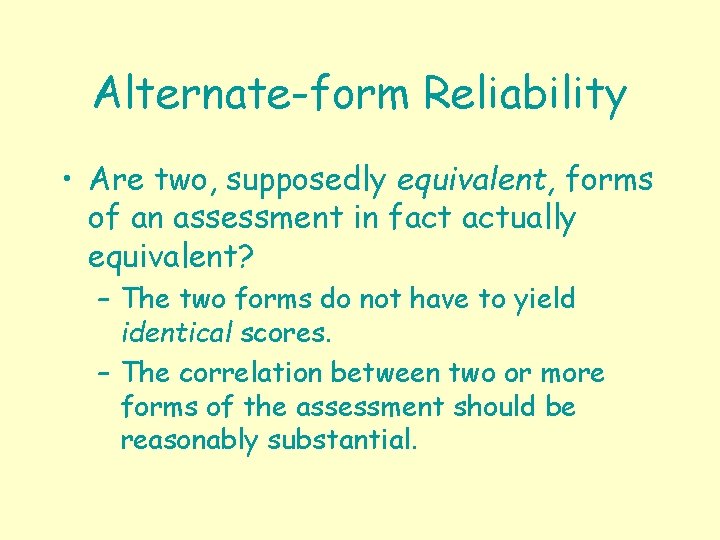 Alternate-form Reliability

• Are two, supposedly equivalent, forms of an assessment in fact actually equivalent?

– The two forms do not have to yield identical scores.

– The correlation between two or more forms of the assessment should be reasonably substantial.